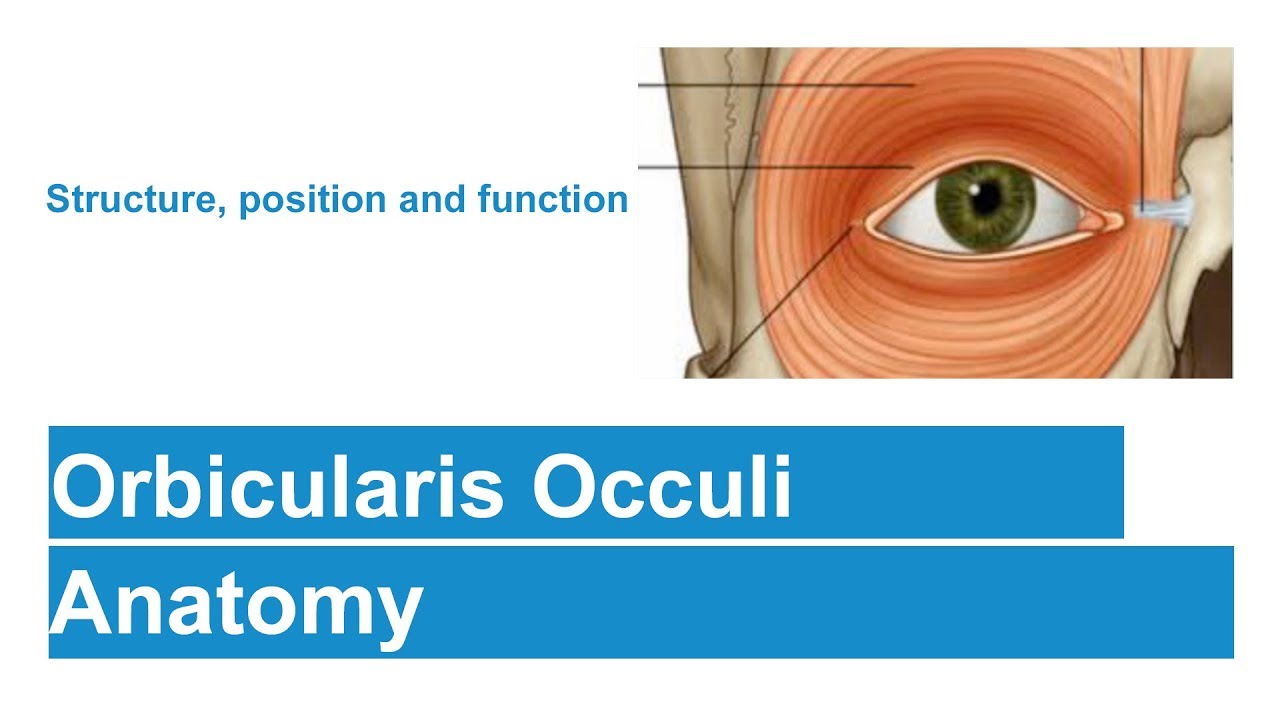 Structure, position and function

Orbicularis Occuli
Anatomy